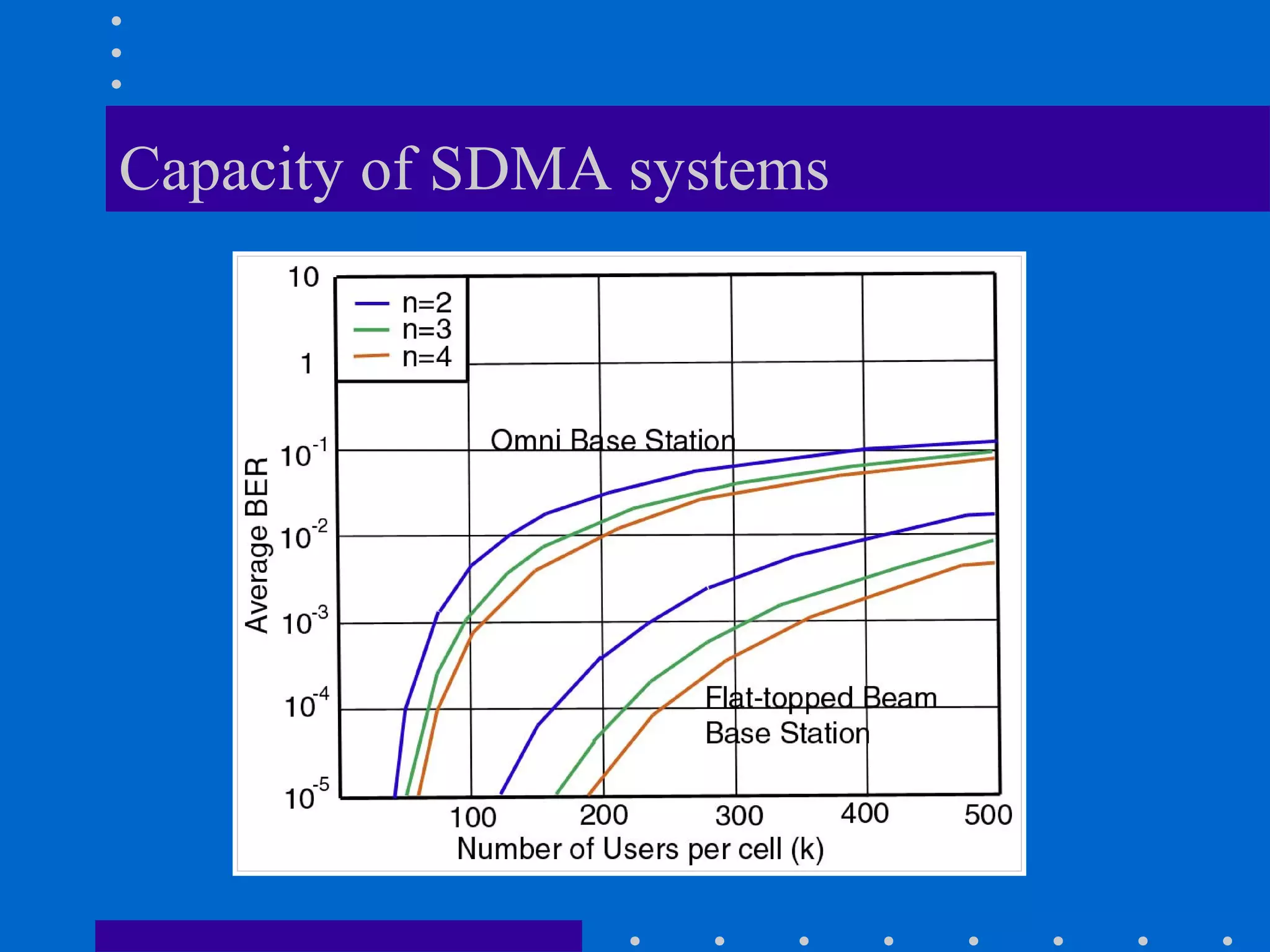 Capacity of SDMA systems

10
1
$10^{-1}$
$10^{-2}$
$10^{-3}$
$10^{-4}$
$10^{-5}$

Average BER

n=2
n=3
n=4

Omni Base Station

Flat-topped Beam Base Station

100 200 300 400 500

Number of Users per cell (k)